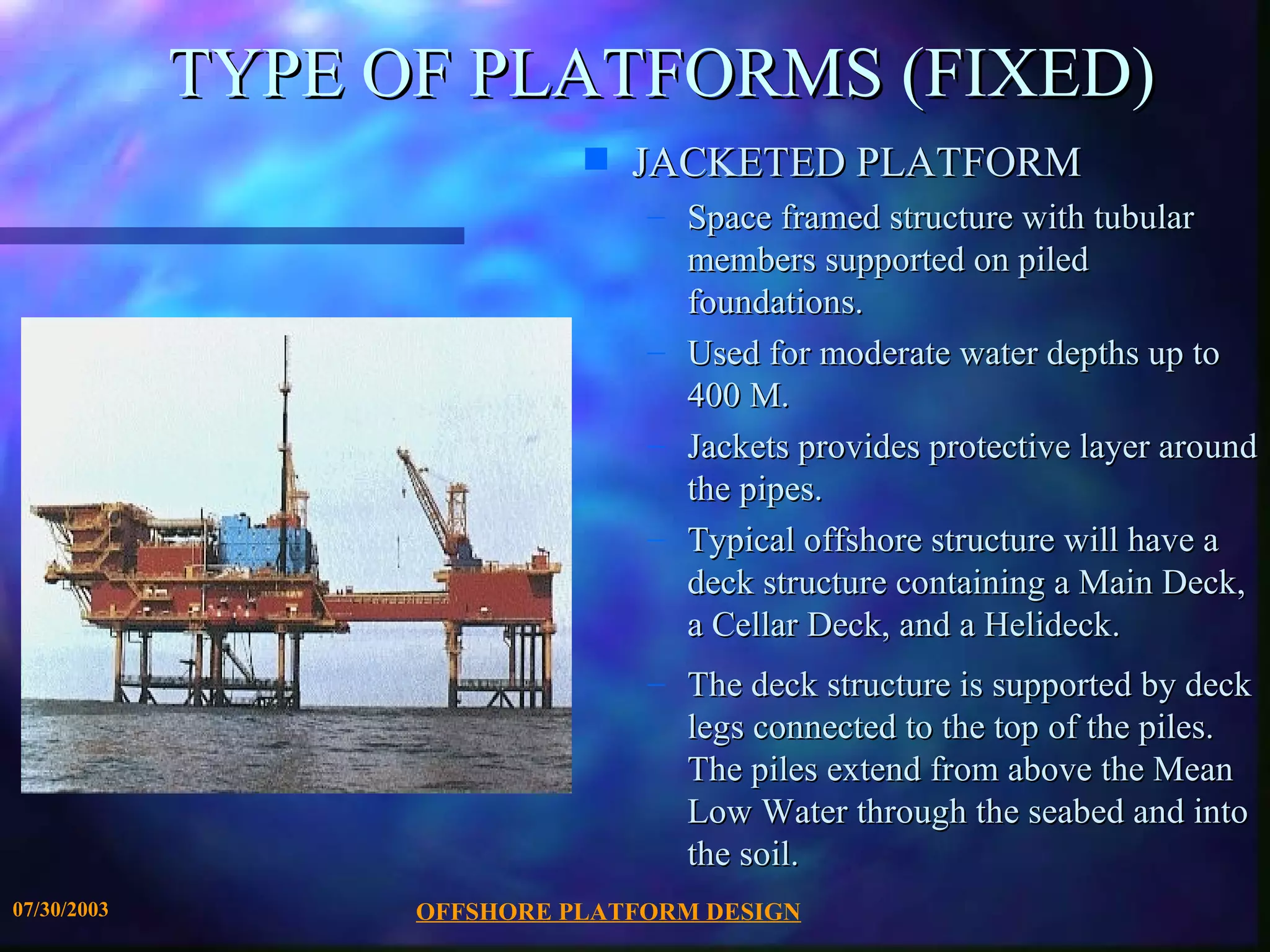 TYPE OF PLATFORMS (FIXED)

JACKETED PLATFORM

– Space framed structure with tubular members supported on piled foundations.

– Used for moderate water depths up to 400 M.

– Jackets provides protective layer around the pipes.

– Typical offshore structure will have a deck structure containing a Main Deck, a Cellar Deck, and a Helideck.

– The deck structure is supported by deck legs connected to the top of the piles. The piles extend from above the Mean Low Water through the seabed and into the soil.

07/30/2003

OFFSHORE PLATFORM DESIGN